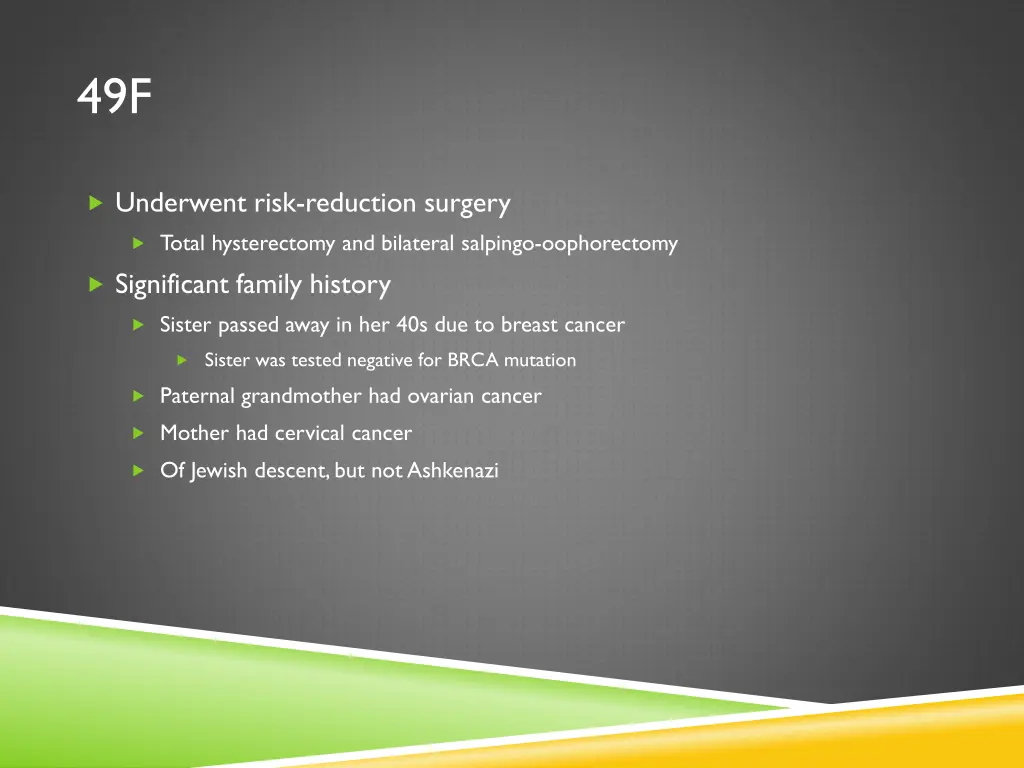 49F

Underwent risk-reduction surgery

Total hysterectomy and bilateral salpingo-oophorectomy

Significant family history

Sister passed away in her 40s due to breast cancer

Sister was tested negative for BRCA mutation

Paternal grandmother had ovarian cancer

Mother had cervical cancer

Of Jewish descent, but not Ashkenazi